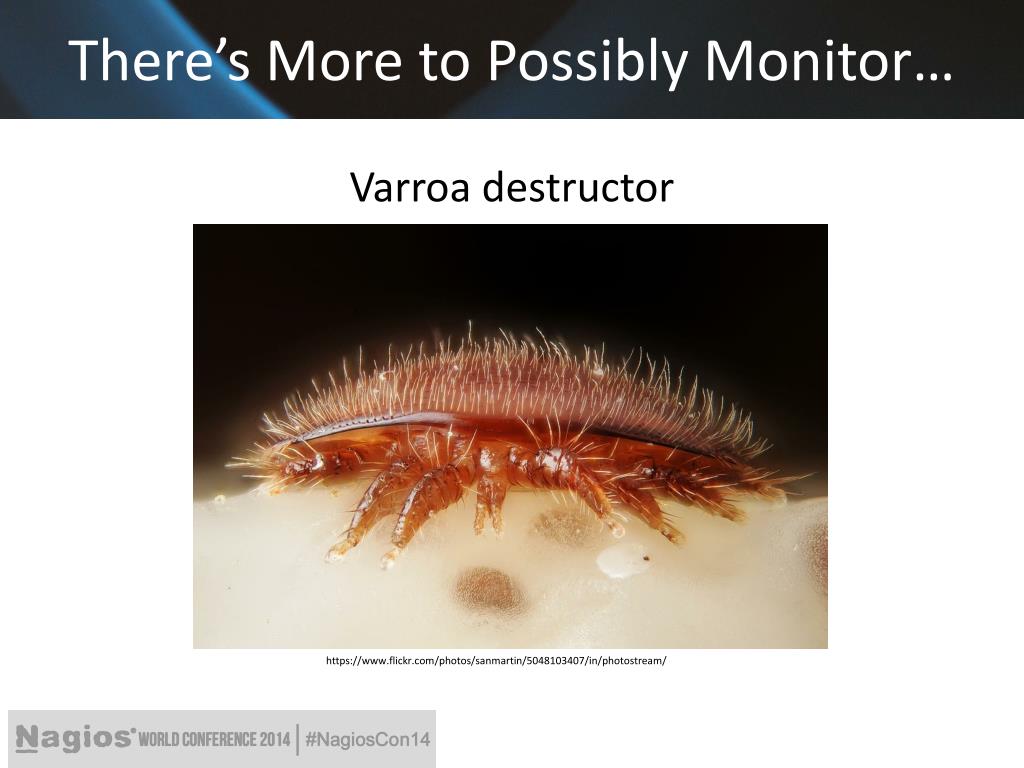 There’s More to Possibly Monitor…

Varroa destructor

https://www.flickr.com/photos/sanmartin/5048103407/in/photostream/

Nagios® WORLD CONFERENCE 2014 | #NagiosCon14